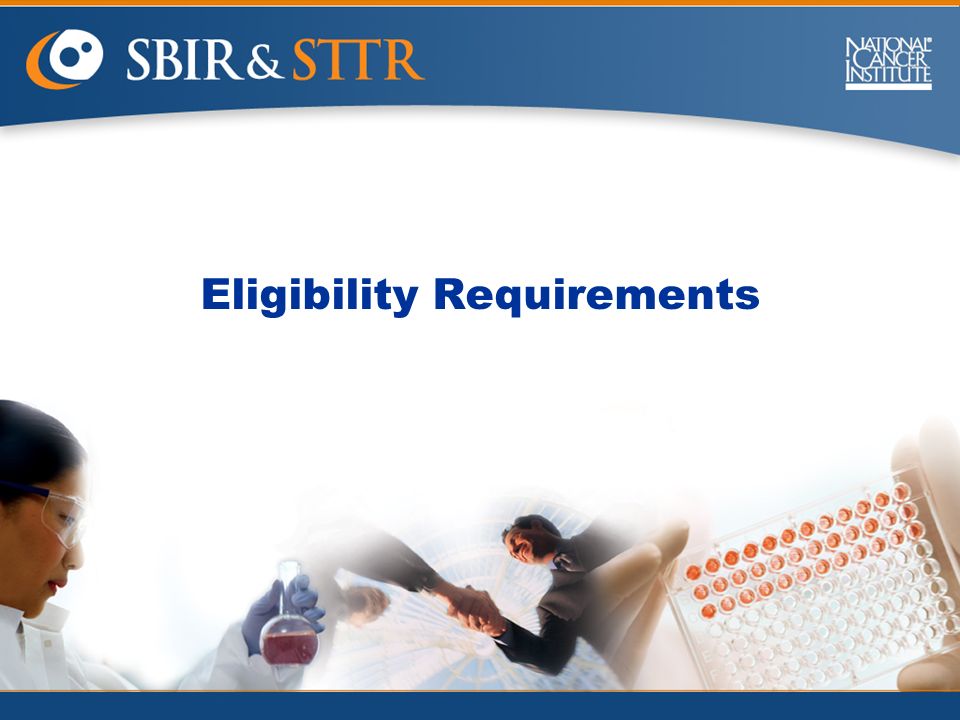 SBIR & STTR

NATIONAL CANCER INSTITUTE

Eligibility Requirements